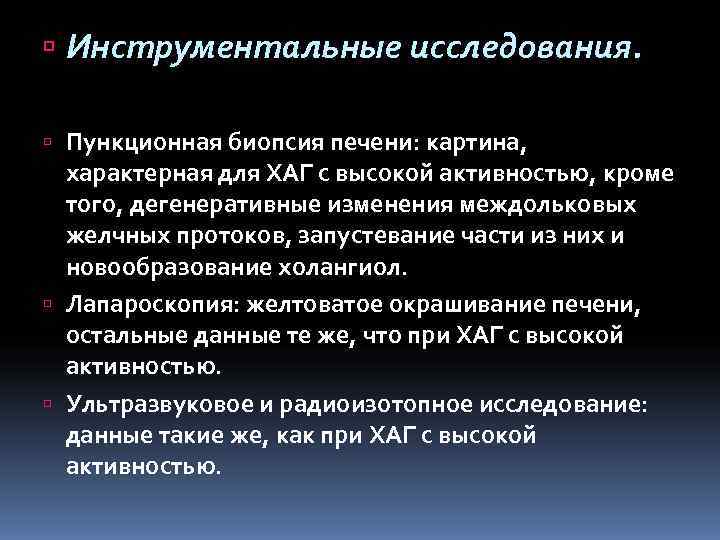 Инструментальные исследования.

Пункционная биопсия печени: картина, характерная для ХАГ с высокой активностью, кроме того, дегенеративные изменения междольковых желчных протоков, запустевание части из них и новообразование холангиол.

Лапароскопия: желтоватое окрашивание печени, остальные данные те же, что при ХАГ с высокой активностью.

Ультразвуковое и радиоизотопное исследование: данные такие же, как при ХАГ с высокой активностью.